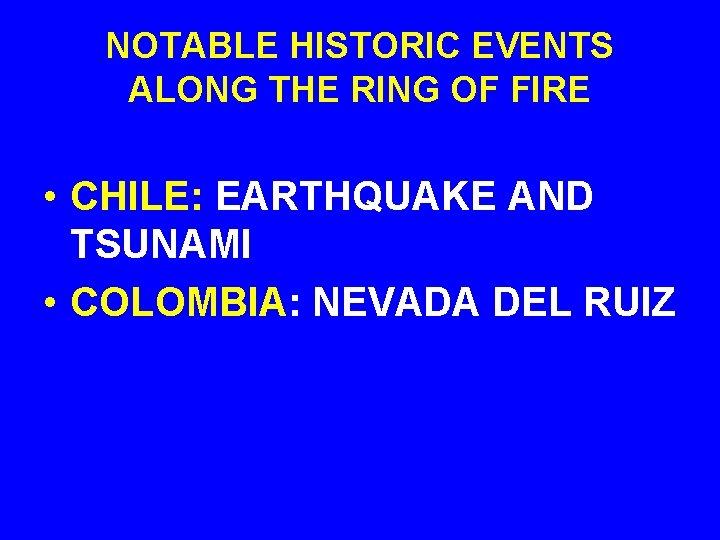 NOTABLE HISTORIC EVENTS ALONG THE RING OF FIRE

• CHILE: EARTHQUAKE AND TSUNAMI
• COLOMBIA: NEVADA DEL RUIZ